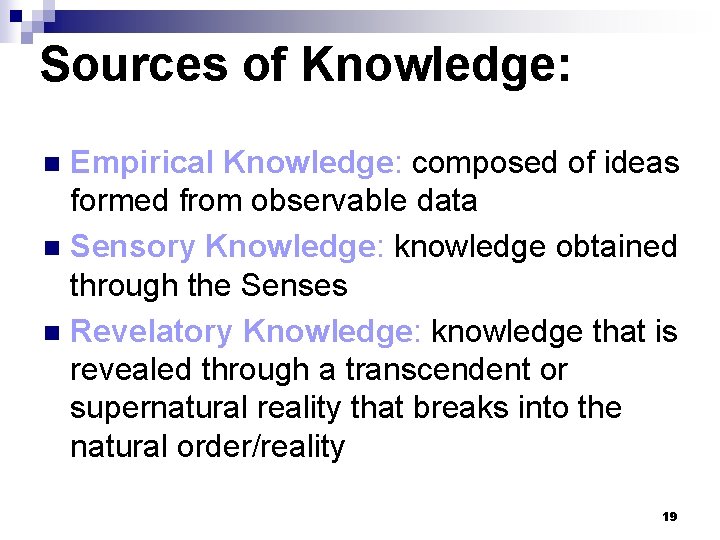 Sources of Knowledge:

Empirical Knowledge: composed of ideas formed from observable data

Sensory Knowledge: knowledge obtained through the Senses

Revelatory Knowledge: knowledge that is revealed through a transcendent or supernatural reality that breaks into the natural order/reality

19